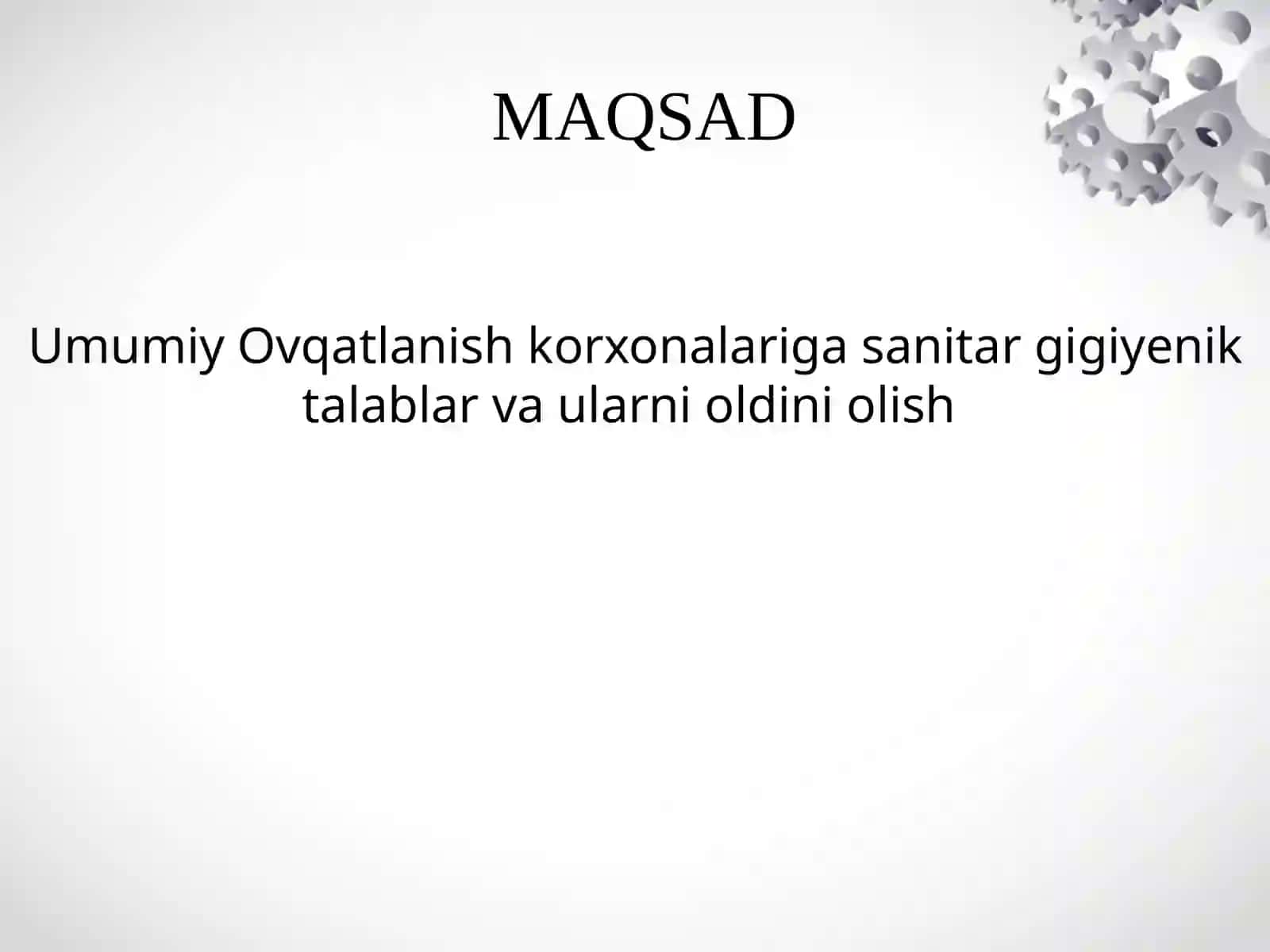 MAQSAD

Umumiy Ovqatlanish korxonalariga sanitar gigiyenik talablar va ularni oldini olish